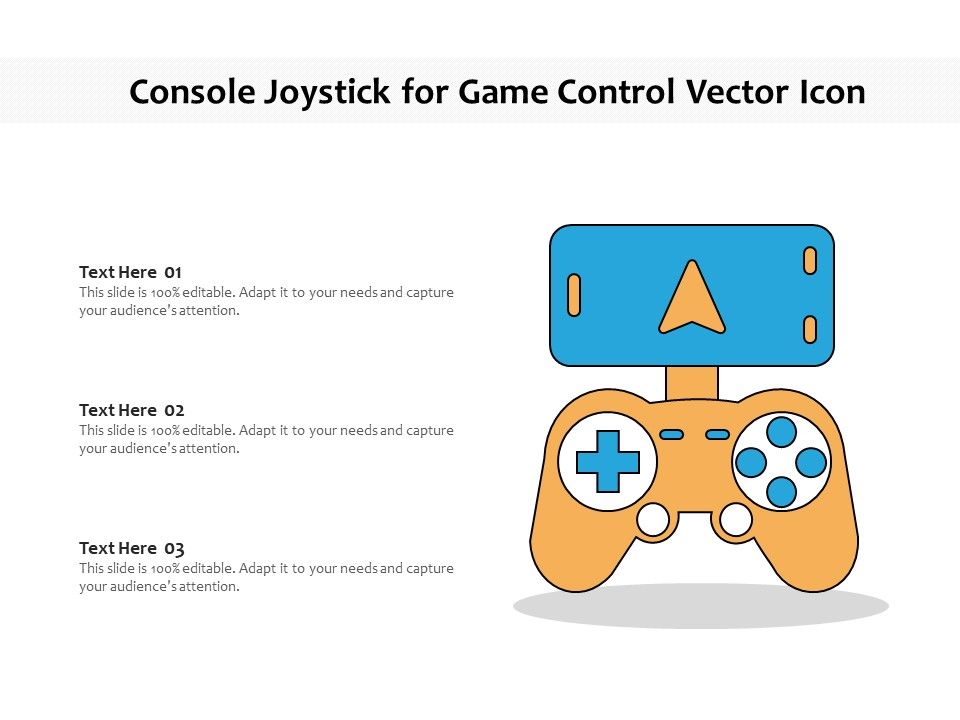 Console Joystick for Game Control Vector Icon

Text Here 01
This slide is 100% editable. Adapt it to your needs and capture your audience's attention.

Text Here 02
This slide is 100% editable. Adapt it to your needs and capture your audience's attention.

Text Here 03
This slide is 100% editable. Adapt it to your needs and capture your audience's attention.